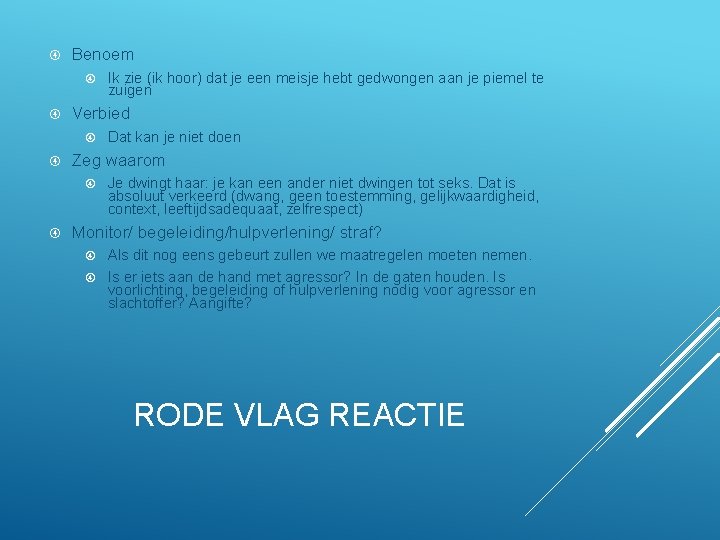 Benoem

Ik zie (ik hoor) dat je een meisje hebt gedwongen aan je piemel te zuigen

Verbied

Dat kan je niet doen

Zeg waarom

Je dwingt haar: je kan een ander niet dwingen tot seks. Dat is absoluut verkeerd (dwang, geen toestemming, gelijkwaardigheid, context, leeftijdsadequaat, zelfrespect)

Monitor/ begeleiding/hulpverlening/ straf?

Als dit nog eens gebeurt zullen we maatregelen moeten nemen.

Is er iets aan de hand met agressor? In de gaten houden. Is voorlichting, begeleiding of hulpverlening nodig voor agressor en slachtoffer? Aangifte?

RODE VLAG REACTIE